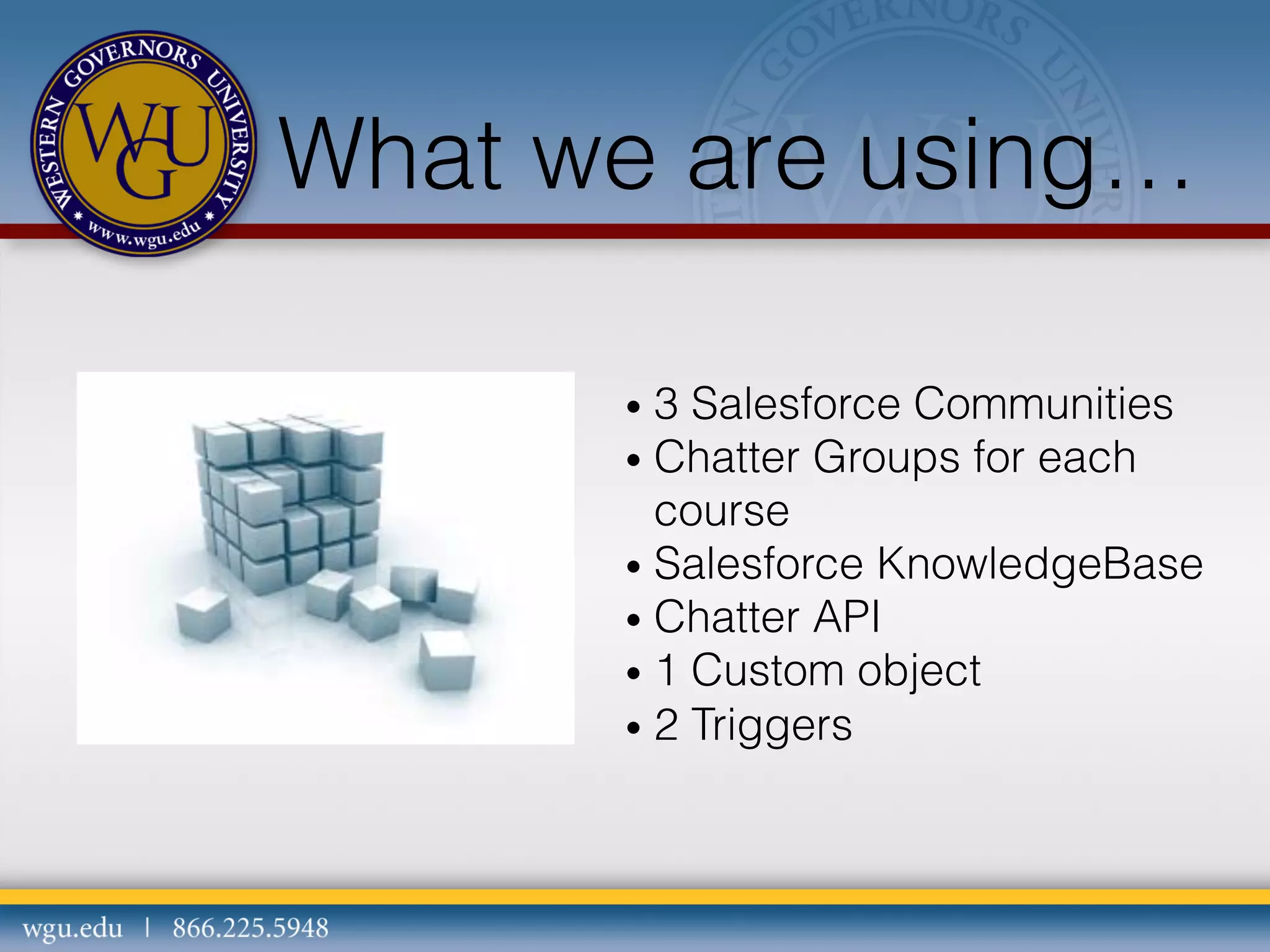 WESTERN GOVERNORS UNIVERSITY
WGU
www.wgu.edu

What we are using...

• 3 Salesforce Communities
• Chatter Groups for each course
• Salesforce KnowledgeBase
• Chatter API
• 1 Custom object
• 2 Triggers

wgu.edu | 866.225.5948